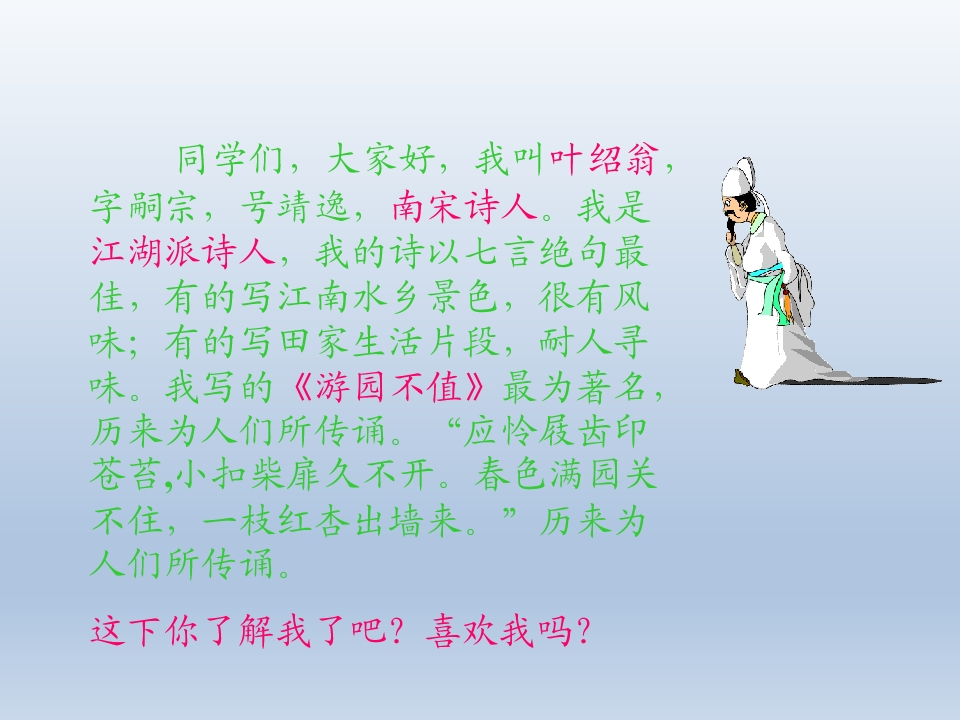 同学们，大家好，我叫叶绍翁，字嗣宗，号靖逸，南宋诗人。我是江湖派诗人，我的诗以七言绝句最佳，有的写江南水乡景色，很有风味；有的写田家生活片段，耐人寻味。我写的《游园不值》最为著名，历来为人们所传诵。“应怜屐齿印苍苔,小扣柴扉久不开。春色满园关不住，一枝红杏出墙来。”历来为人们所传诵。

这下你了解我了吧？喜欢我吗？